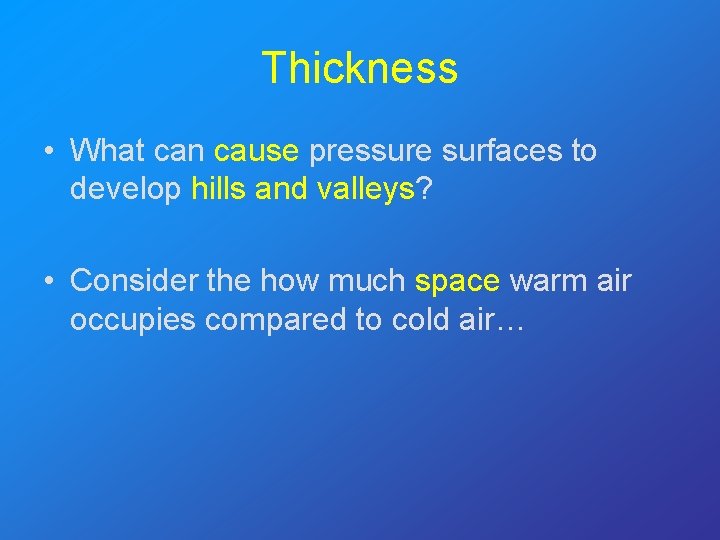 Thickness

• What can cause pressure surfaces to develop hills and valleys?

• Consider the how much space warm air occupies compared to cold air…